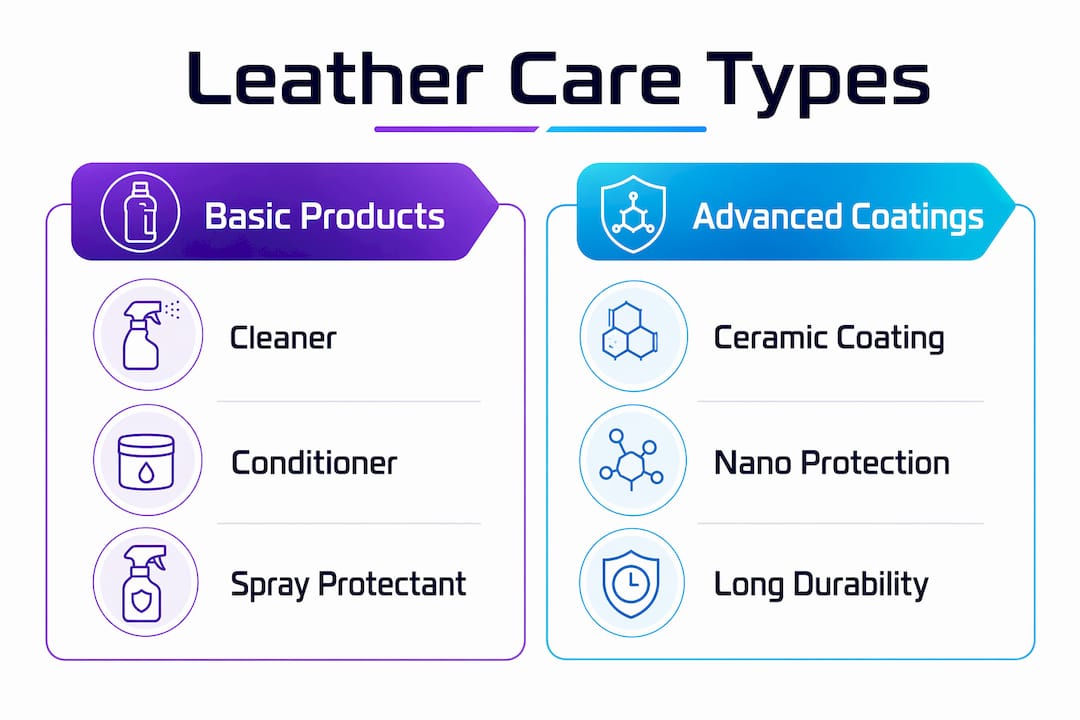 Leather Care Types

Basic Products

Cleaner

Conditioner

Spray Protectant

Advanced Coatings

Ceramic Coating

Nano Protection

Long Durability